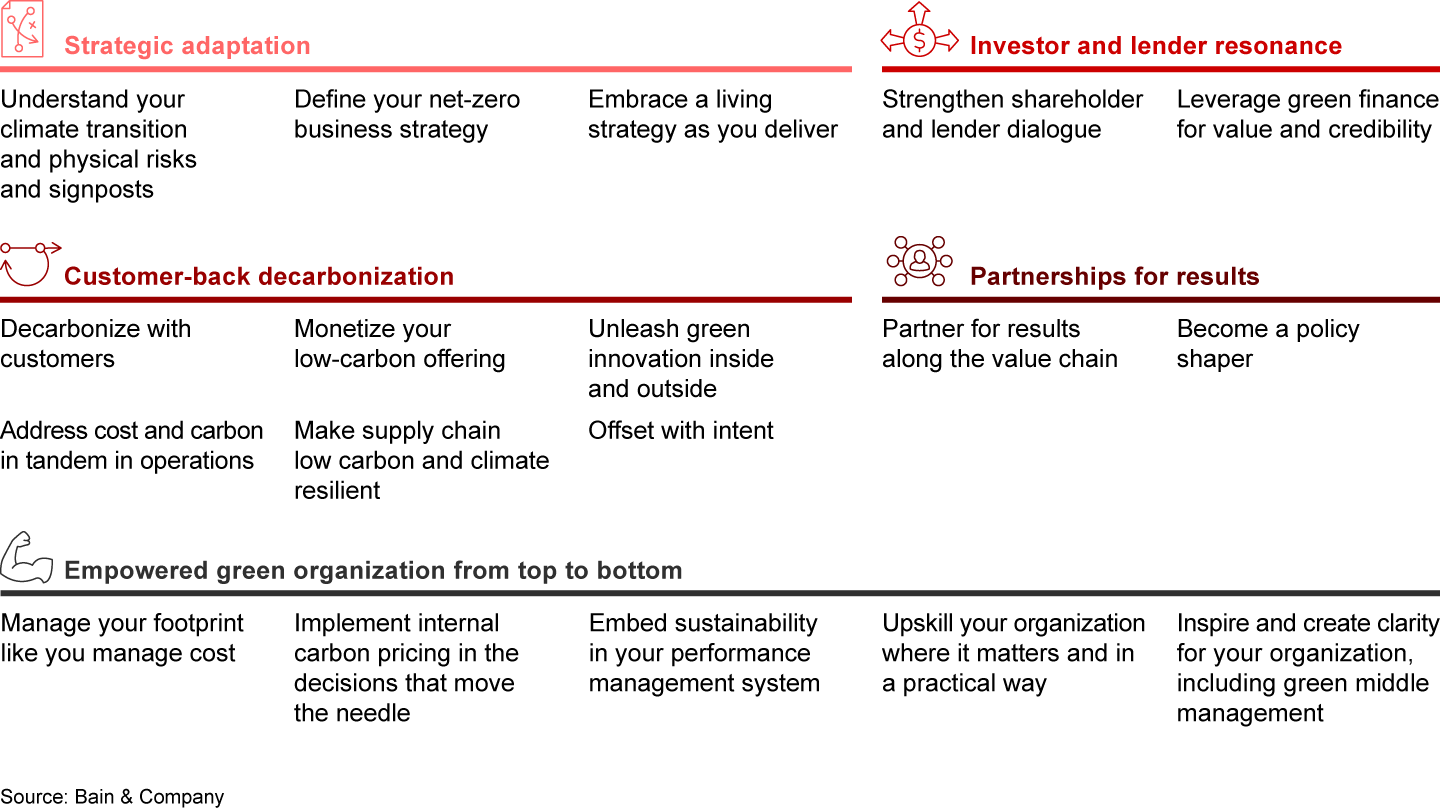 Strategic adaptation

Understand your climate transition and physical risks and signposts

Define your net-zero business strategy

Embrace a living strategy as you deliver

Investor and lender resonance

Strengthen shareholder and lender dialogue

Leverage green finance for value and credibility

Customer-back decarbonization

Decarbonize with customers

Monetize your low-carbon offering

Unleash green innovation inside and outside

Address cost and carbon in tandem in operations

Make supply chain low carbon and climate resilient

Offset with intent

Partnerships for results

Partner for results along the value chain

Become a policy shaper

Empowered green organization from top to bottom

Manage your footprint like you manage cost

Implement internal carbon pricing in the decisions that move the needle

Embed sustainability in your performance management system

Upskill your organization where it matters and in a practical way

Inspire and create clarity for your organization, including green middle management

Source: Bain & Company